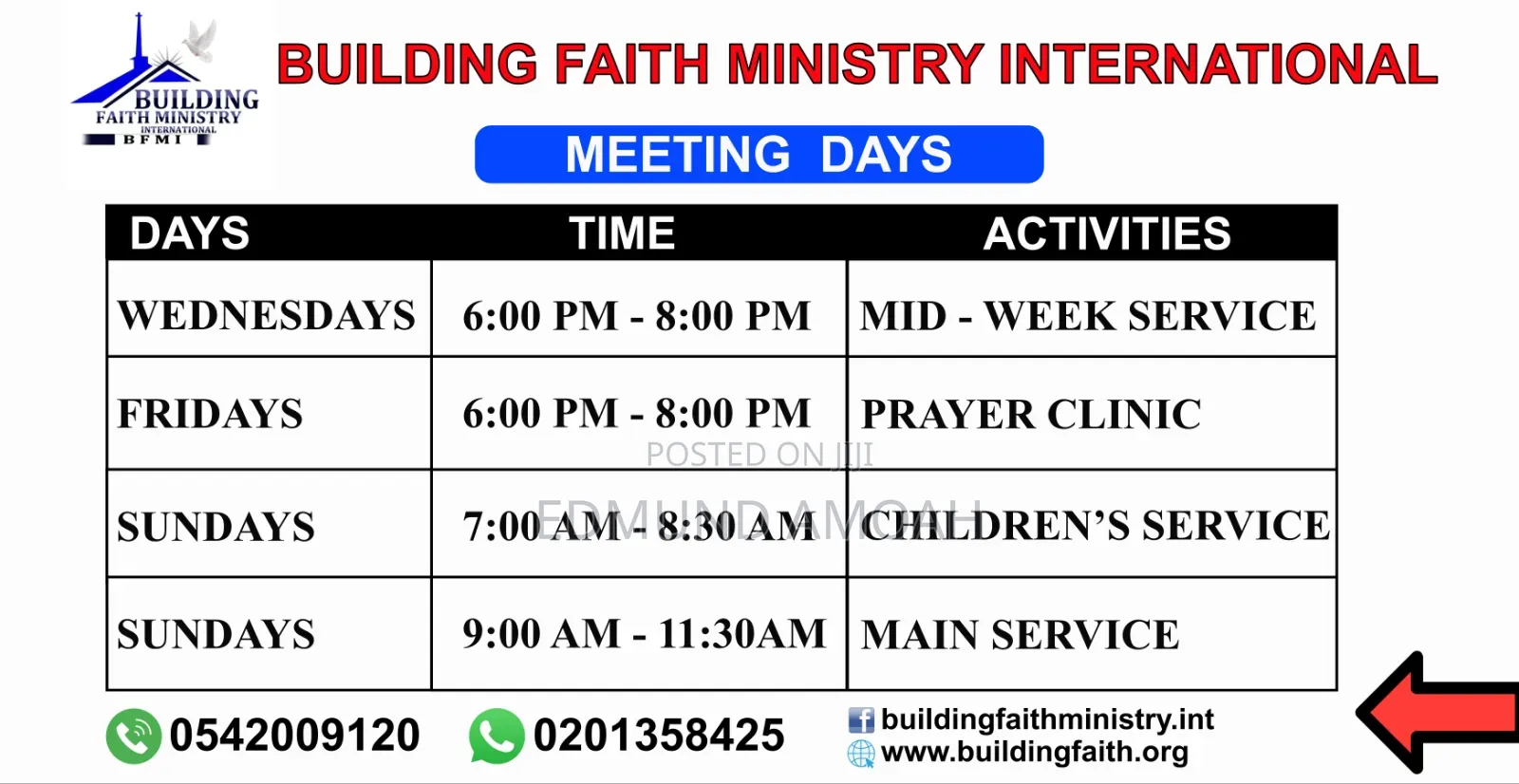 BUILDING FAITH MINISTRY INTERNATIONAL BFMI

BUILDING FAITH MINISTRY INTERNATIONAL

MEETING DAYS

| DAYS | TIME | ACTIVITIES |
|---|---|---|
| WEDNESDAYS | 6:00 PM - 8:00 PM | MID - WEEK SERVICE |
| FRIDAYS | 6:00 PM - 8:00 PM | PRAYER CLINIC |
| SUNDAYS | 7:00 AM - 8:30 AM | CHILDREN'S SERVICE |
| SUNDAYS | 9:00 AM - 11:30AM | MAIN SERVICE |

POSTED ON JIJI

EDMUND AMOAH

0542009120

0201358425

buildingfaithministry.int

www.buildingfaith.org